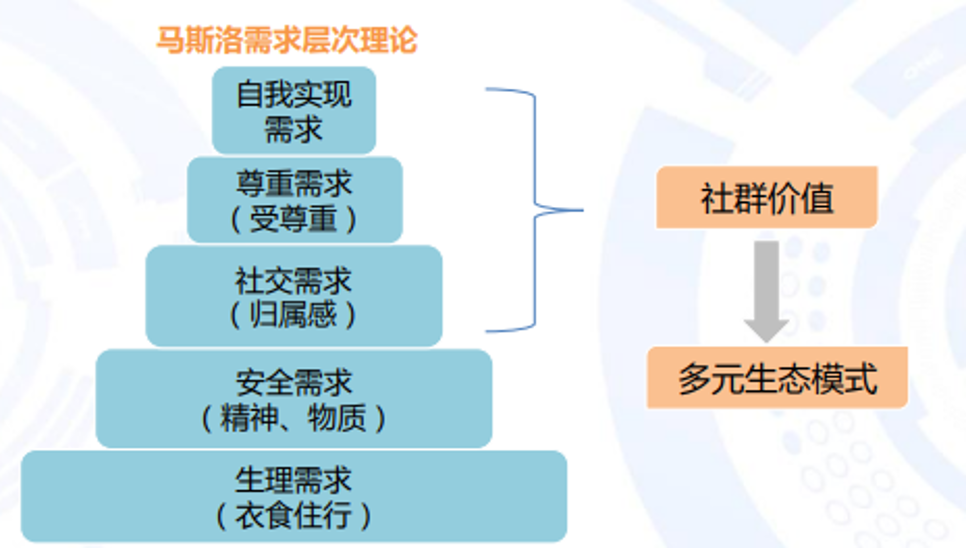 马斯洛需求层次理论

自我实现需求

尊重需求（受尊重）

社交需求（归属感）

安全需求（精神、物质）

生理需求（衣食住行）

社群价值

多元生态模式